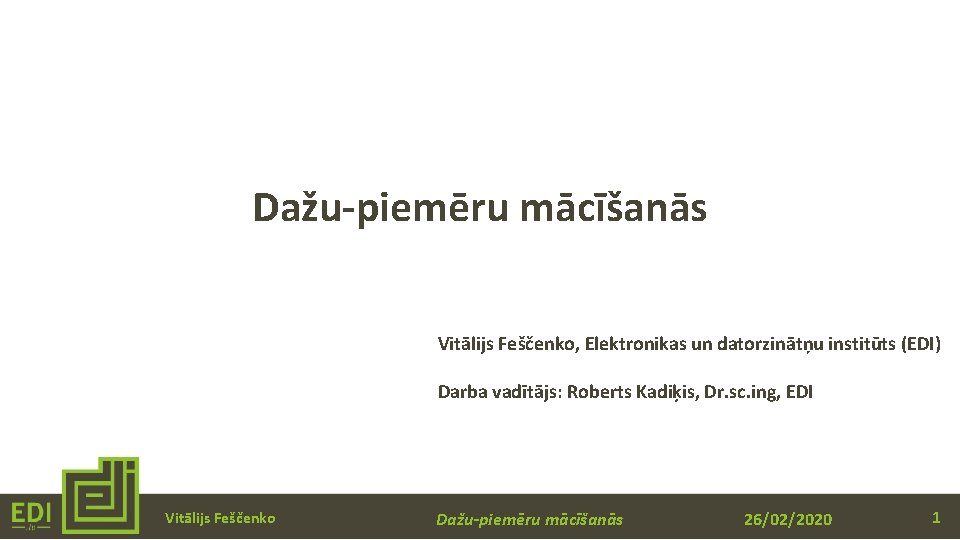 Dažu-piemēru mācīšanās

Vitālijs Feščenko, Elektronikas un datorzinātņu institūts (EDI)

Darba vadītājs: Roberts Kadiķis, Dr.sc.ing, EDI

EDI

Vitālijs Feščenko

Dažu-piemēru mācīšanās

26/02/2020

1